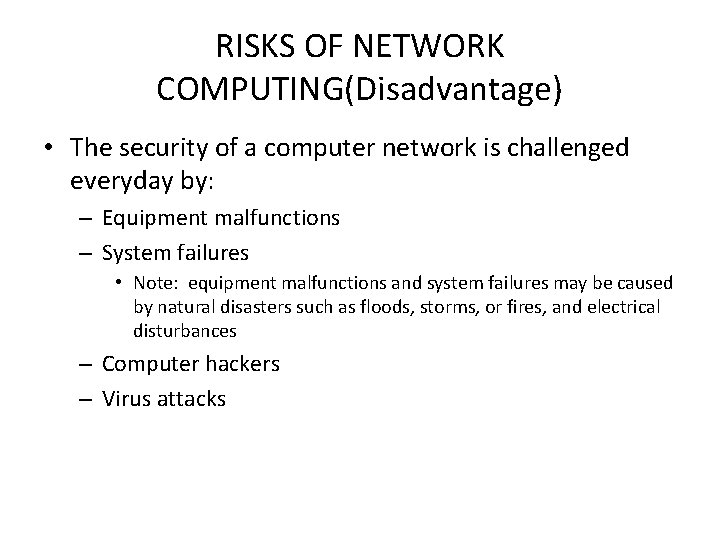 RISKS OF NETWORK COMPUTING(Disadvantage)

• The security of a computer network is challenged everyday by:
– Equipment malfunctions
– System failures
• Note: equipment malfunctions and system failures may be caused by natural disasters such as floods, storms, or fires, and electrical disturbances
– Computer hackers
– Virus attacks